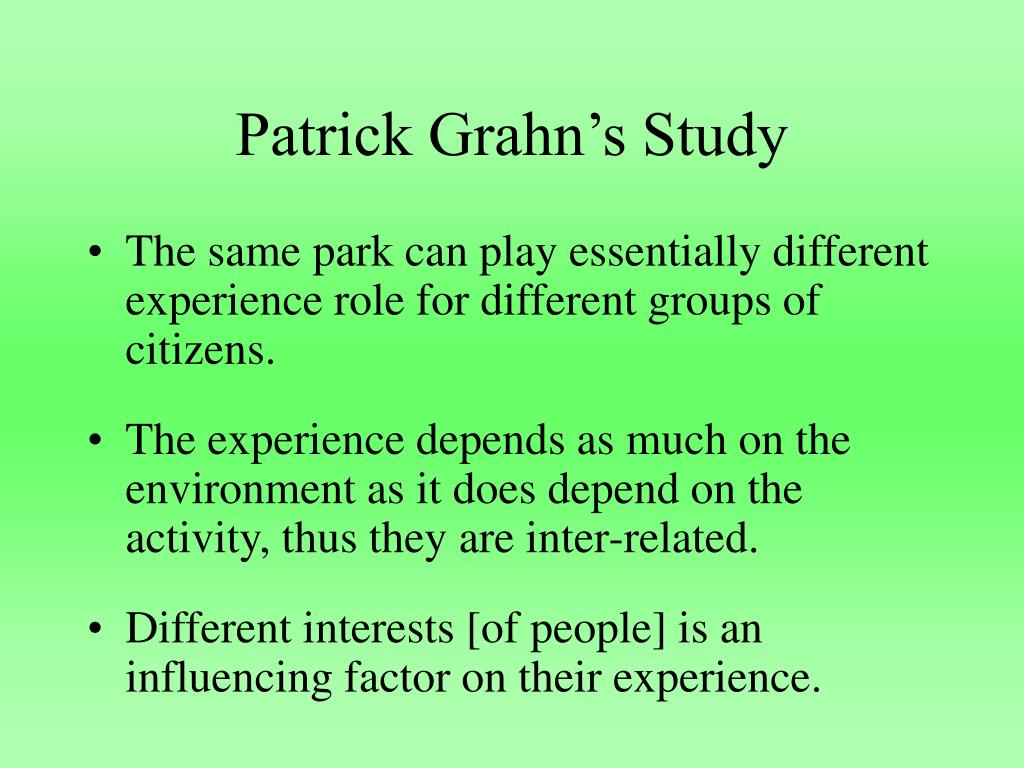 Patrick Grahn’s Study

• The same park can play essentially different experience role for different groups of citizens.

• The experience depends as much on the environment as it does depend on the activity, thus they are inter-related.

• Different interests [of people] is an influencing factor on their experience.